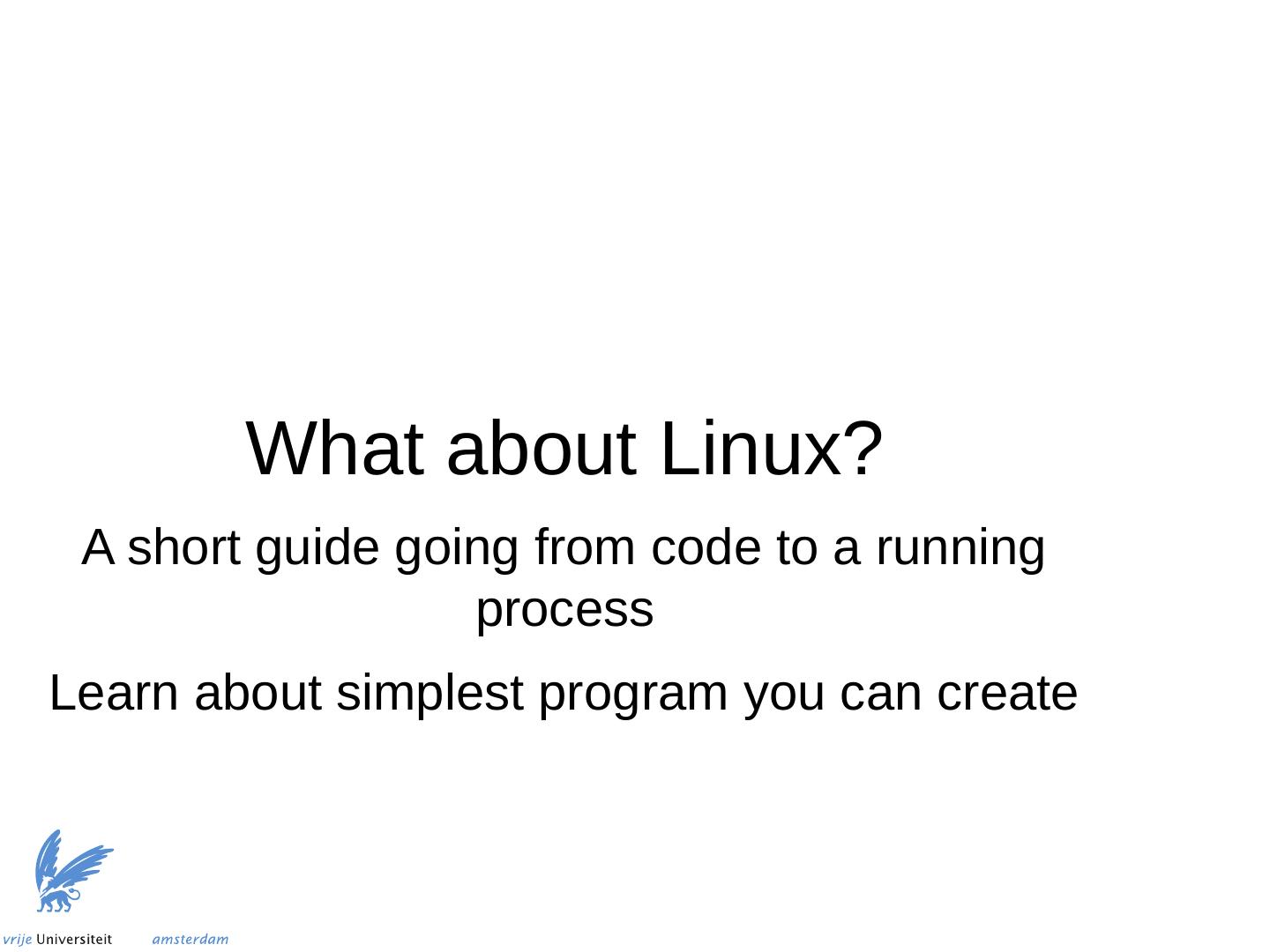 What about Linux?

A short guide going from code to a running process

Learn about simplest program you can create

vrije Universiteit amsterdam